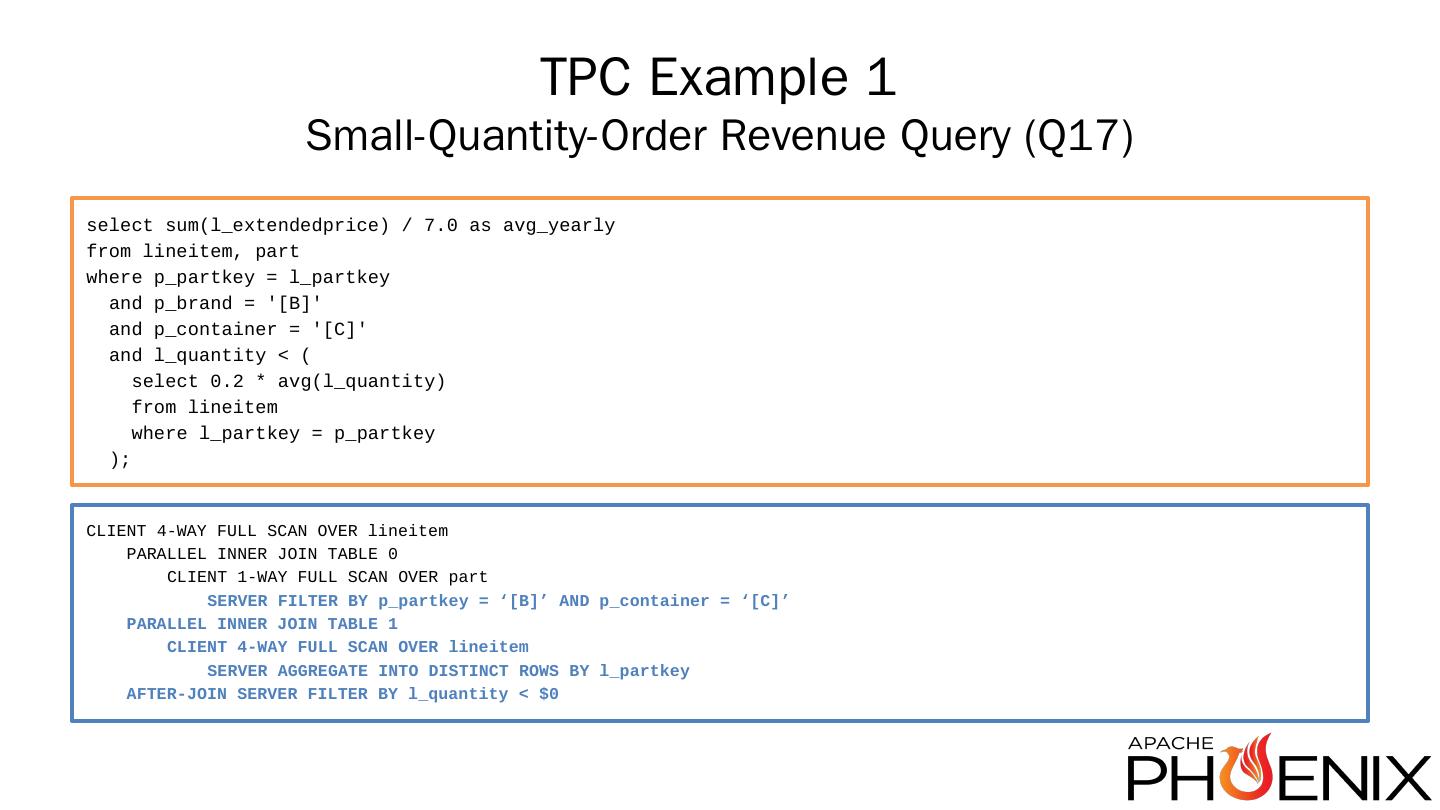 TPC Example 1
Small-Quantity-Order Revenue Query (Q17)

select sum(l_extendedprice) / 7.0 as avg_yearly
from lineitem, part
where p_partkey = l_partkey
  and p_brand = '[B]'
  and p_container = '[C]'
  and l_quantity < (
    select 0.2 * avg(l_quantity)
    from lineitem
    where l_partkey = p_partkey
  );

CLIENT 4-WAY FULL SCAN OVER lineitem
    PARALLEL INNER JOIN TABLE 0
        CLIENT 1-WAY FULL SCAN OVER part
            SERVER FILTER BY p_partkey = ‘[B]’ AND p_container = ‘[C]’
    PARALLEL INNER JOIN TABLE 1
        CLIENT 4-WAY FULL SCAN OVER lineitem
            SERVER AGGREGATE INTO DISTINCT ROWS BY l_partkey
    AFTER-JOIN SERVER FILTER BY l_quantity < $0

APACHE
PHOENIX